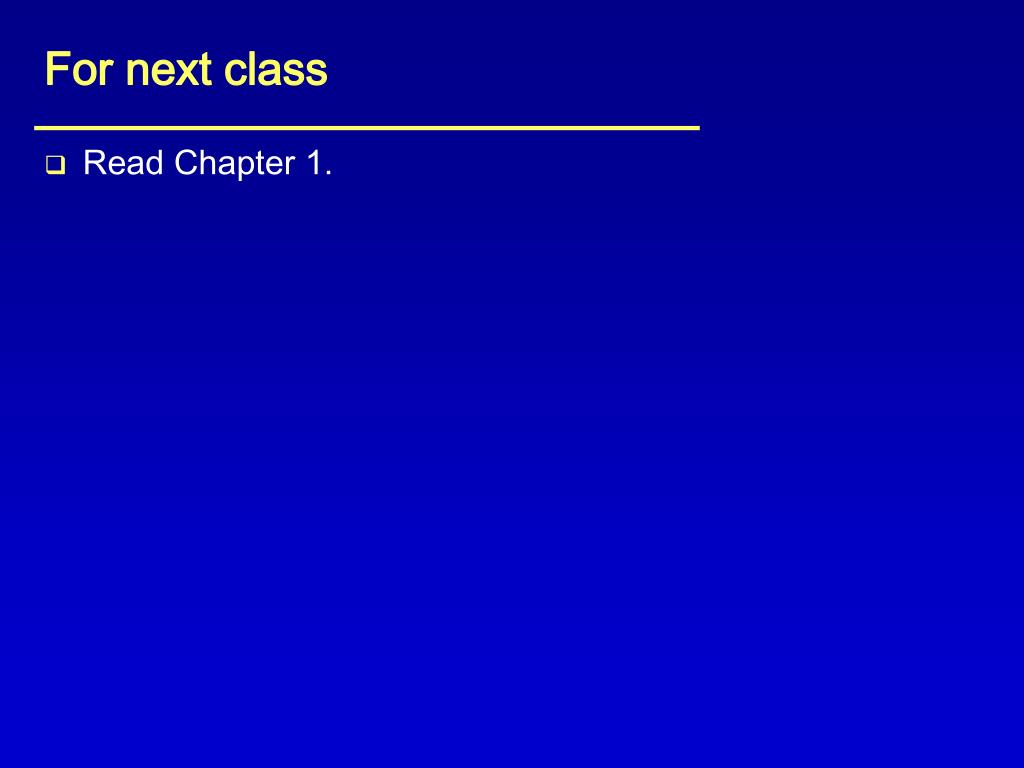 For next class

❑ Read Chapter 1.